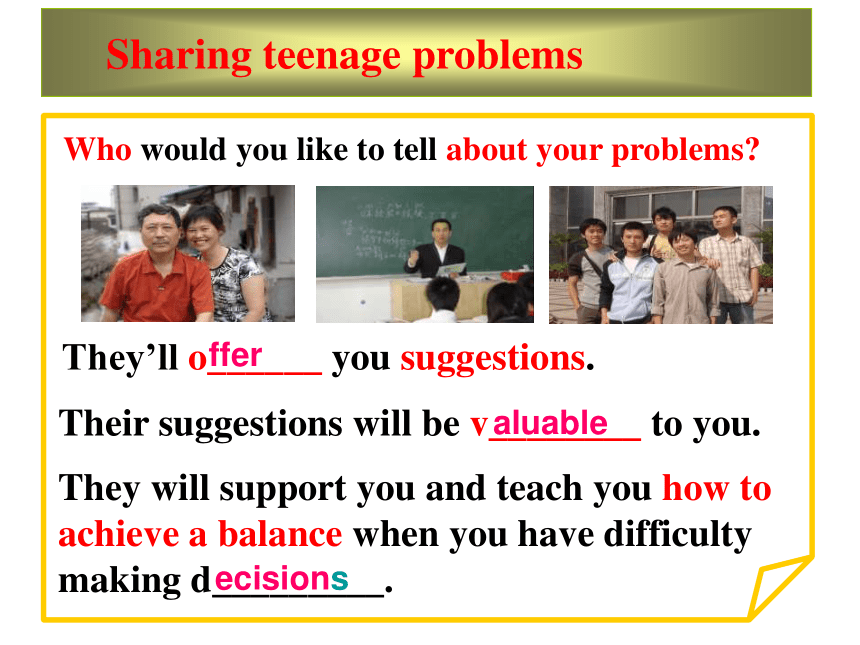 Sharing teenage problems

Who would you like to tell about your problems?

They'll offer______ you suggestions.

Their suggestions will be valuable________ to you.

They will support you and teach you how to achieve a balance when you have difficulty making decisions_________.